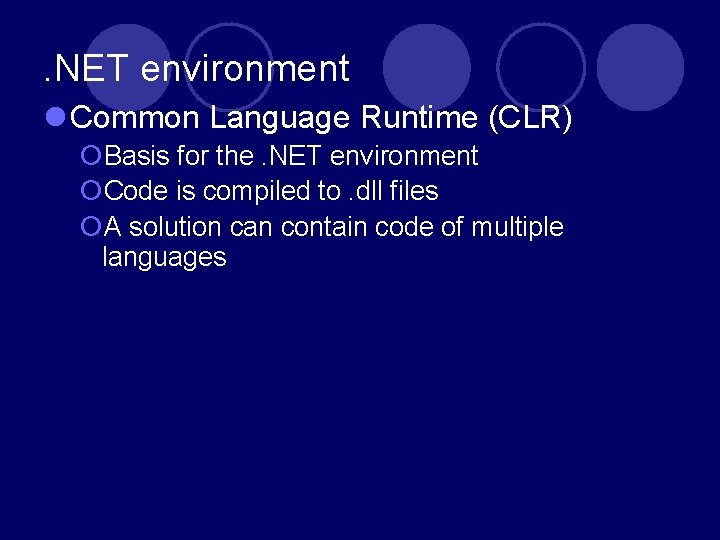 .NET environment

Common Language Runtime (CLR)

Basis for the .NET environment

Code is compiled to .dll files

A solution can contain code of multiple languages